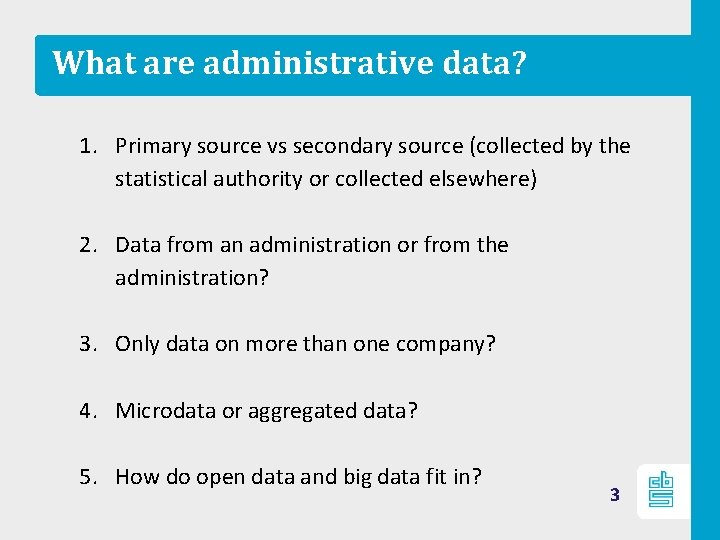 What are administrative data?

1. Primary source vs secondary source (collected by the statistical authority or collected elsewhere)

2. Data from an administration or from the administration?

3. Only data on more than one company?

4. Microdata or aggregated data?

5. How do open data and big data fit in?

3

cbs